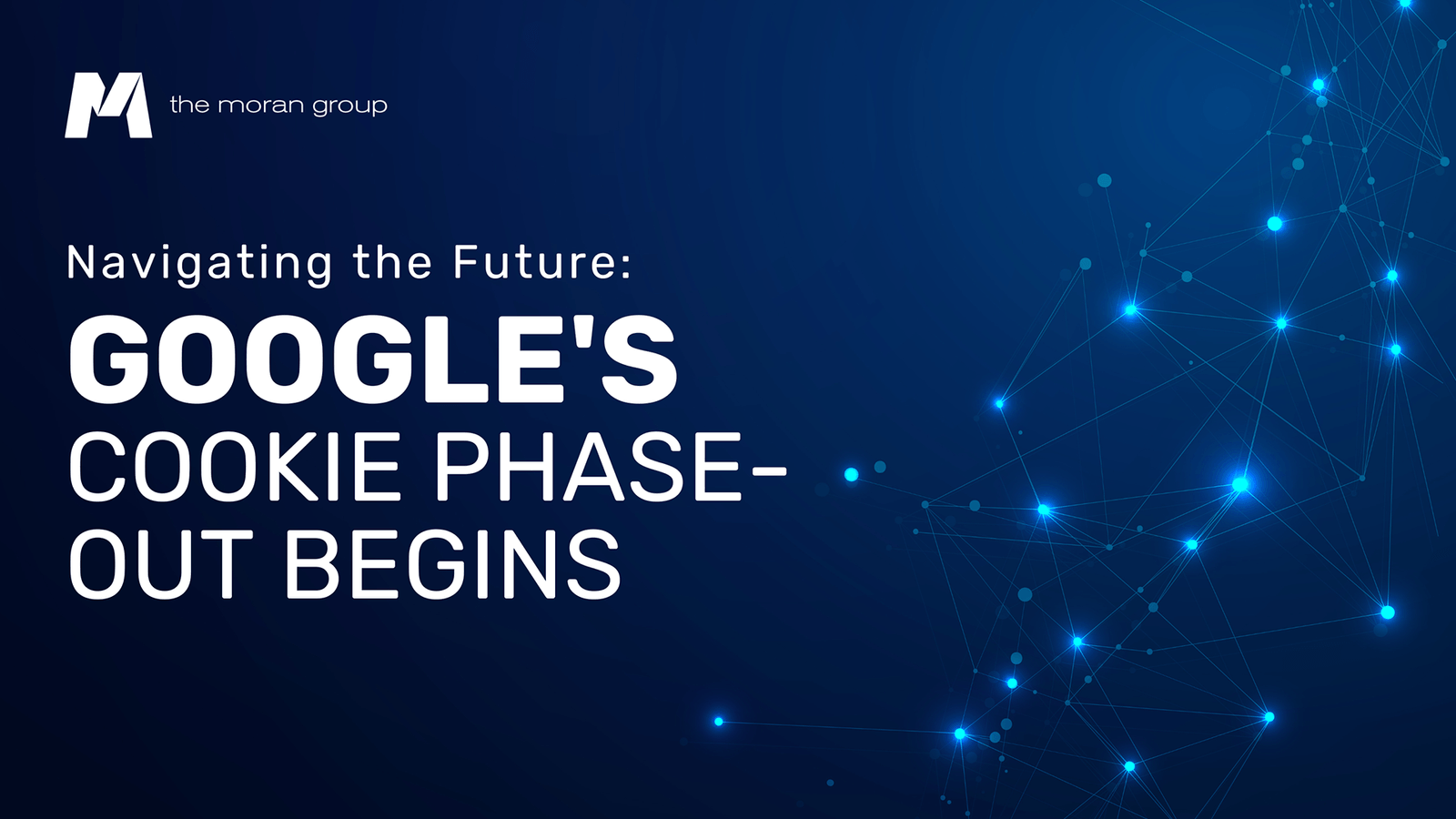 M the moran group

Navigating the Future:

GOOGLE'S COOKIE PHASE-OUT BEGINS